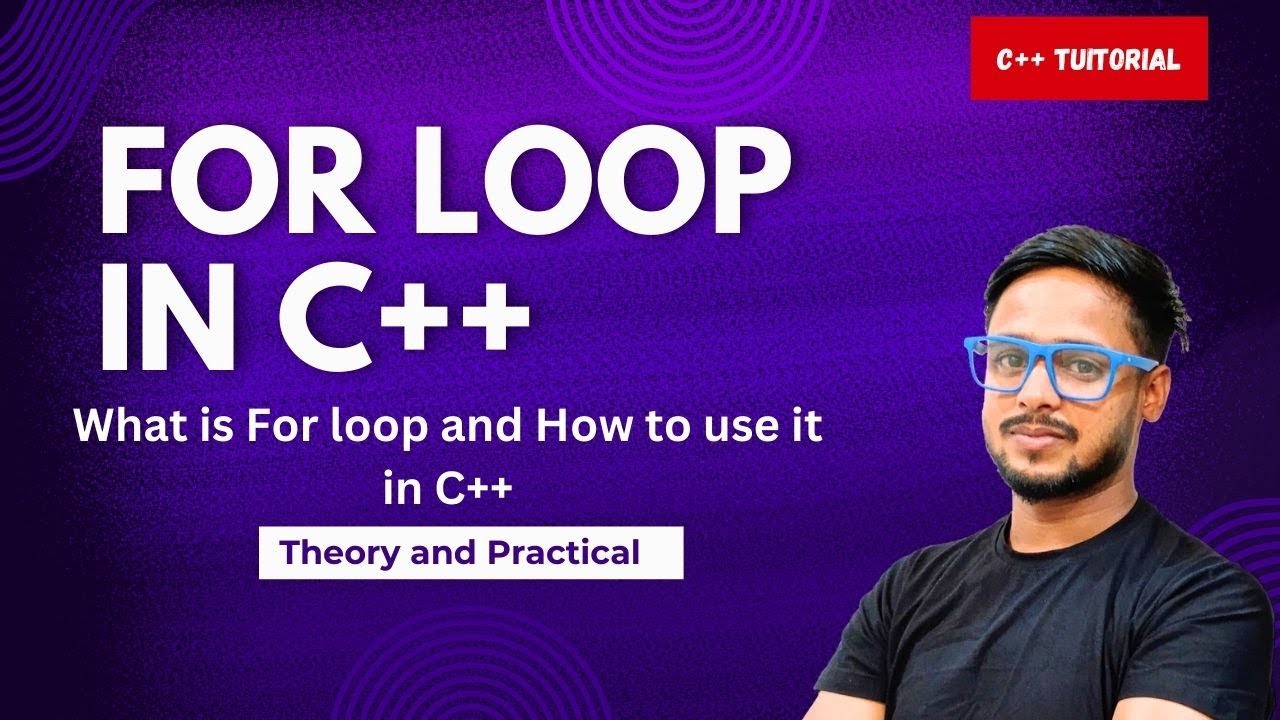 C++ TUITORIAL

FOR LOOP IN C++

What is For loop and How to use it in C++

Theory and Practical